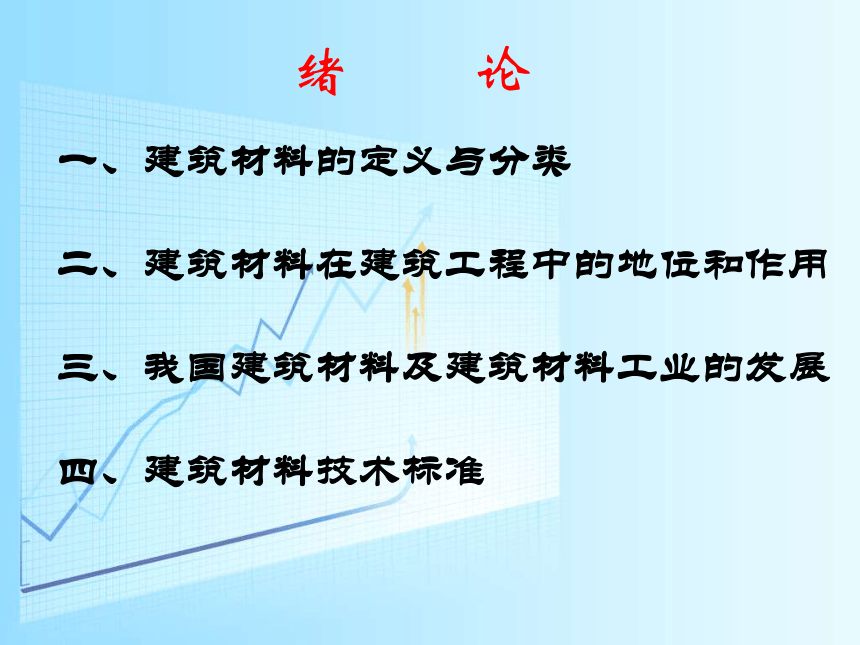 绪　　论

一、建筑材料的定义与分类

二、建筑材料在建筑工程中的地位和作用

三、我国建筑材料及建筑材料工业的发展

四、建筑材料技术标准